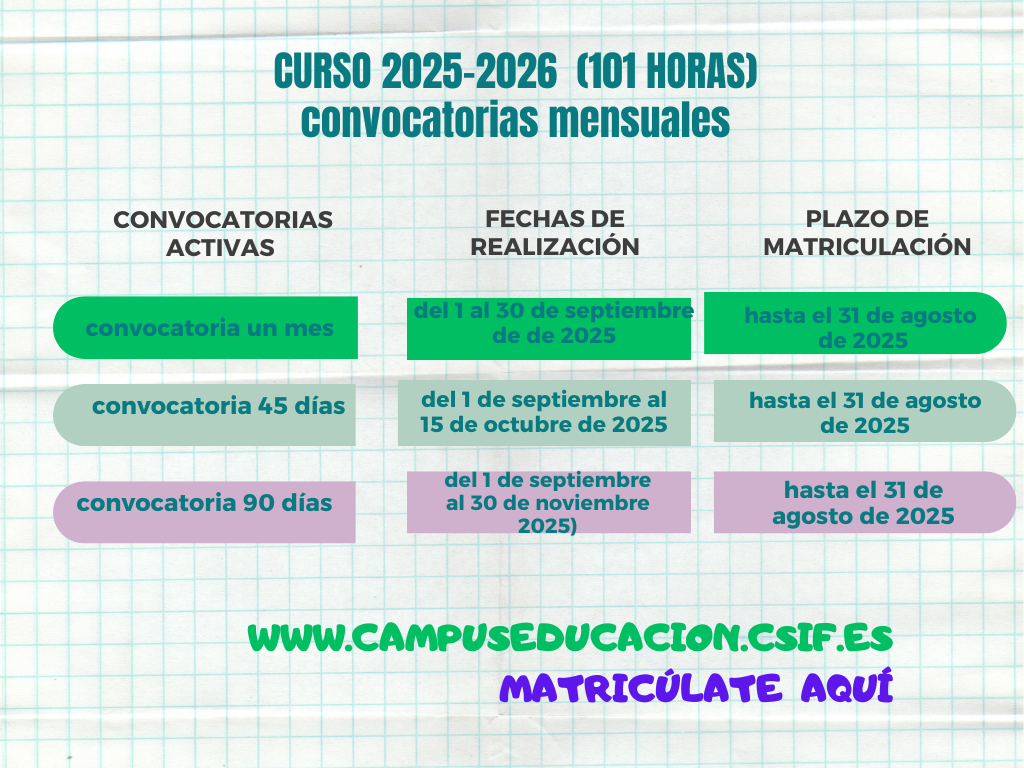 CURSO 2025-2026 (101 HORAS)
convocatorias mensuales

| CONVOCATORIAS ACTIVAS | FECHAS DE REALIZACIÓN | PLAZO DE MATRICULACIÓN |
|---|---|---|
| convocatoria un mes | del 1 al 30 de septiembre de de 2025 | hasta el 31 de agosto de 2025 |
| convocatoria 45 días | del 1 de septiembre al 15 de octubre de 2025 | hasta el 31 de agosto de 2025 |
| convocatoria 90 días | del 1 de septiembre al 30 de noviembre 2025) | hasta el 31 de agosto de 2025 |

WWW.CAMPUSEDUCACION.CSIF.ES
MATRICÚLATE AQUÍ